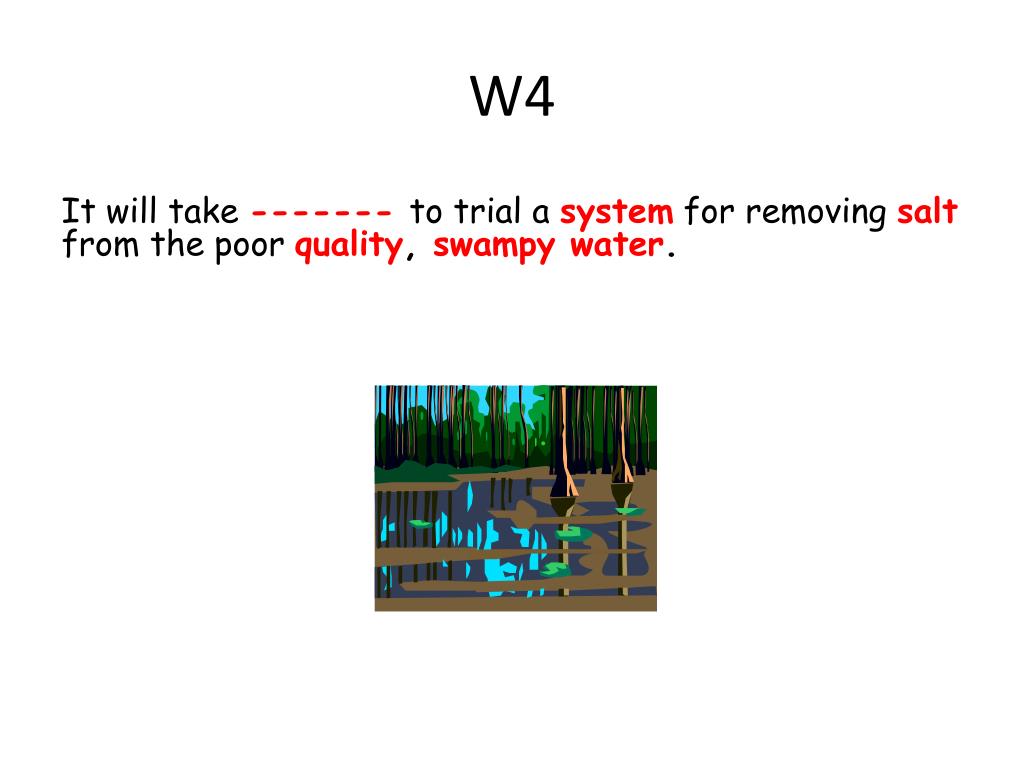 W4

It will take ------- to trial a system for removing salt from the poor quality, swampy water.